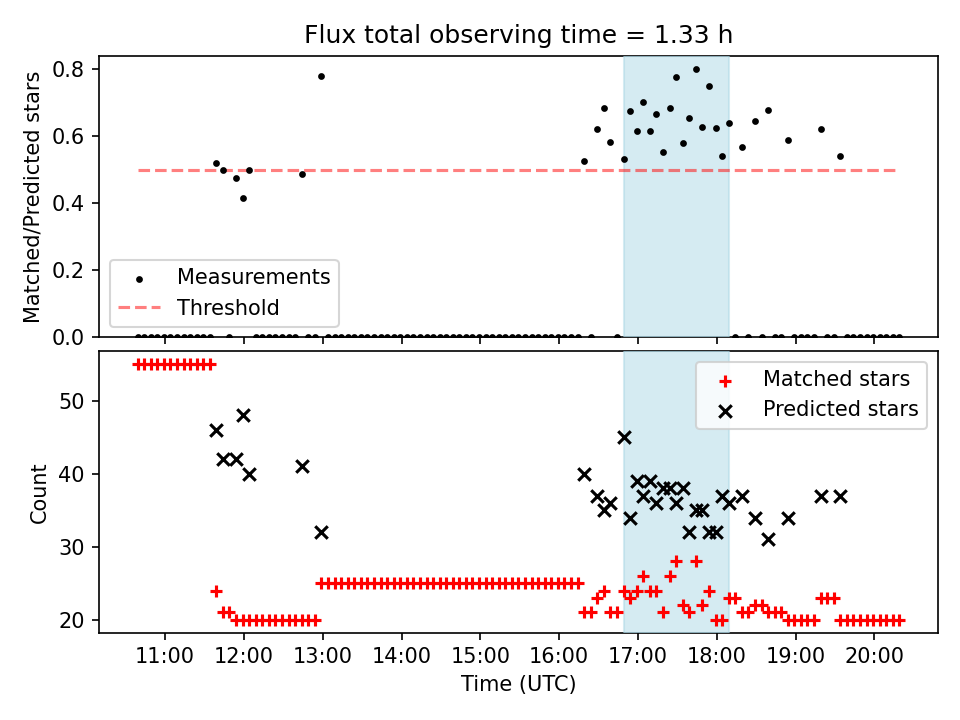 Flux total observing time = 1.33 h

Matched/Predicted stars

0.8
0.6
0.4
0.2
0.0

Measurements
Threshold

Count

50
40
30
20

Matched stars
Predicted stars

11:00 12:00 13:00 14:00 15:00 16:00 17:00 18:00 19:00 20:00

Time (UTC)